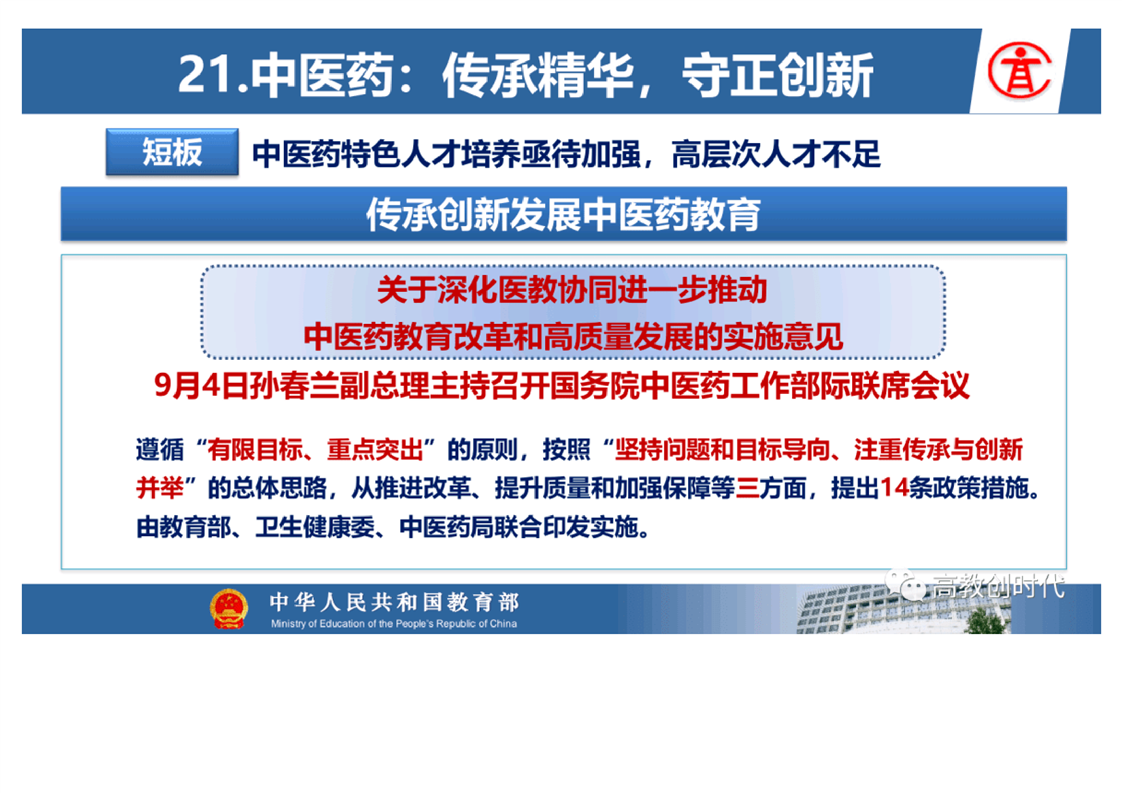 21.中医药：传承精华，守正创新

短板 中医药特色人才培养亟待加强，高层次人才不足

传承创新发展中医药教育

关于深化医教协同进一步推动
中医药教育改革和高质量发展的实施意见

9月4日孙春兰副总理主持召开国务院中医药工作部际联席会议

遵循“有限目标、重点突出”的原则，按照“坚持问题和目标导向、注重传承与创新并举”的总体思路，从推进改革、提升质量和加强保障等三方面，提出14条政策措施。由教育部、卫生健康委、中医药局联合印发实施。

中华人民共和国教育部
Ministry of Education of the People's Republic of China

高教创时代